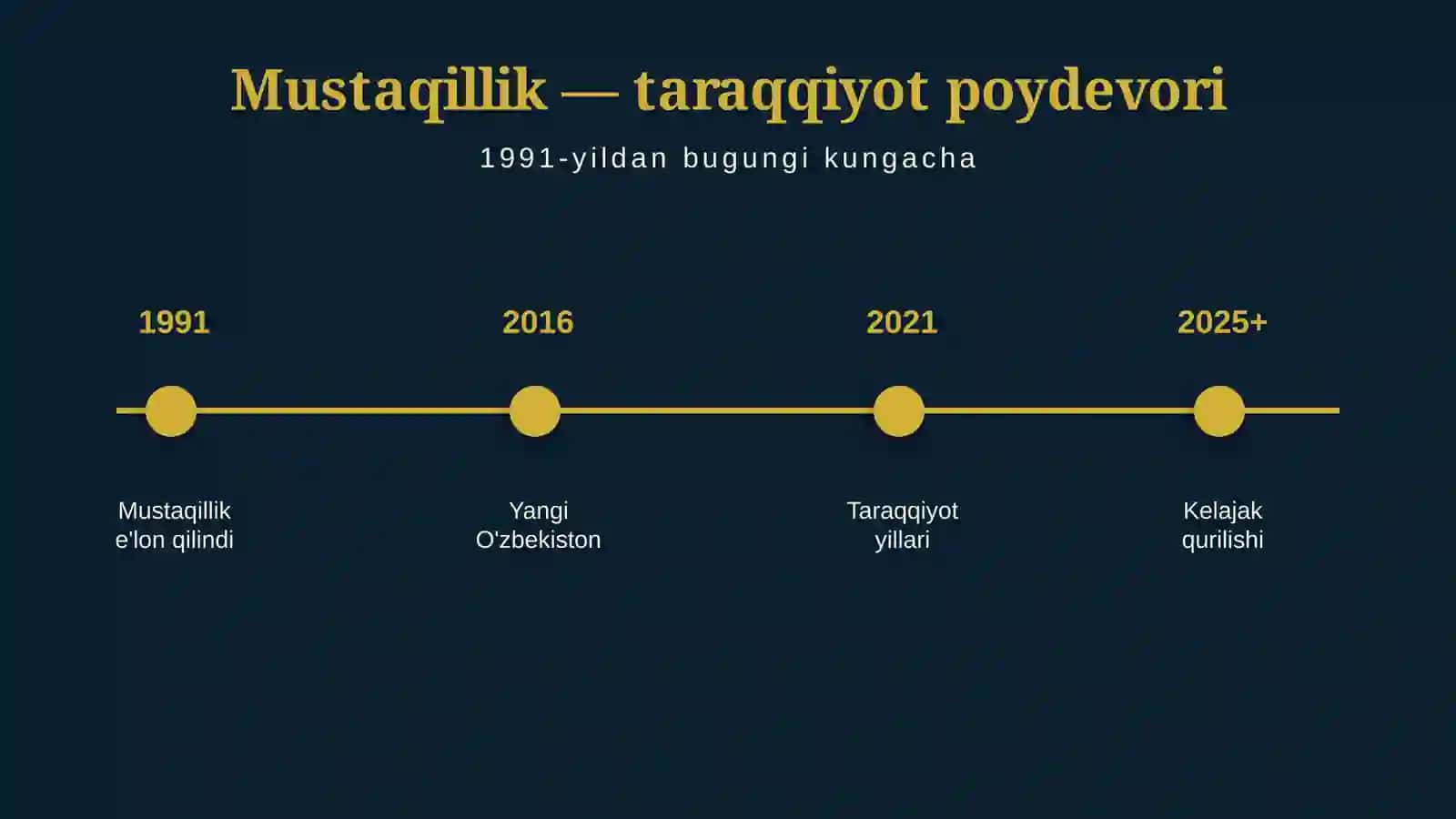 Mustaqillik — taraqqiyot poydevori

1991-yildan bugungi kungacha

1991

Mustaqillik e'lon qilindi

2016

Yangi O'zbekiston

2021

Taraqqiyot yillari

2025+

Kelajak qurilishi